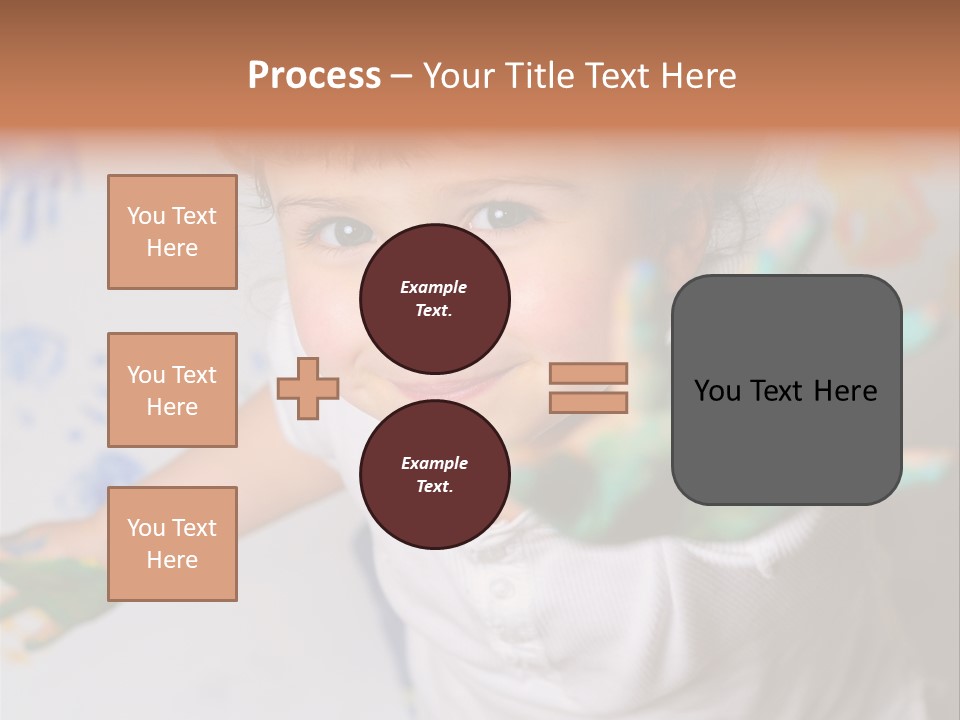 Process – Your Title Text Here

You Text Here

You Text Here

You Text Here

Example Text.

Example Text.

You Text Here